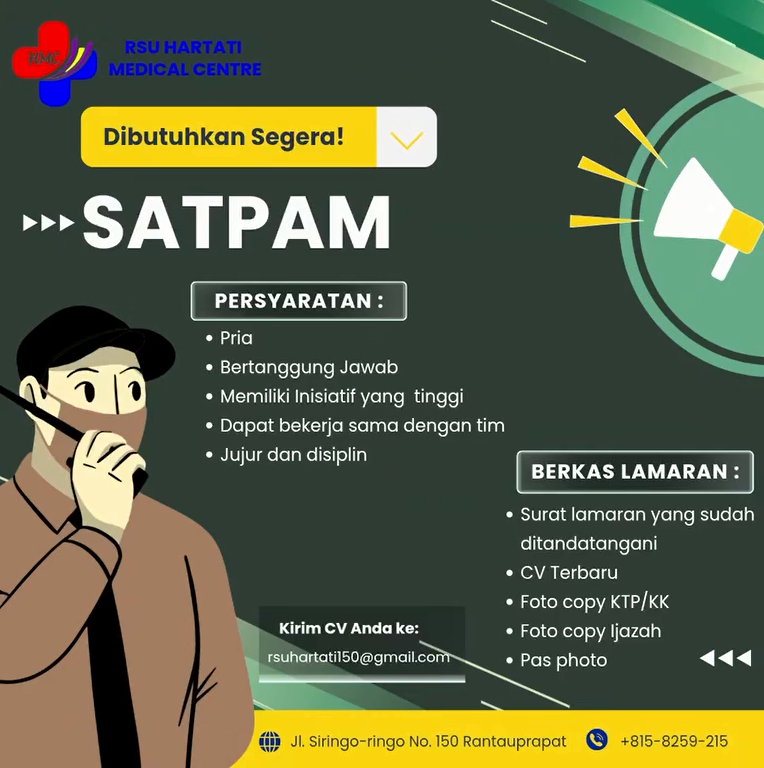 HMC

RSU HARTATI MEDICAL CENTRE

Dibutuhkan Segera!

SATPAM

PERSYARATAN :

• Pria
• Bertanggung Jawab
• Memiliki Inisiatif yang tinggi
• Dapat bekerja sama dengan tim
• Jujur dan disiplin

BERKAS LAMARAN :

• Surat lamaran yang sudah ditandatangani
• CV Terbaru
• Foto copy KTP/KK
• Foto copy Ijazah
• Pas photo

Kirim CV Anda ke:
rsuhartati150@gmail.com

Jl. Siringo-ringo No. 150 Rantauprapat
+815-8259-215